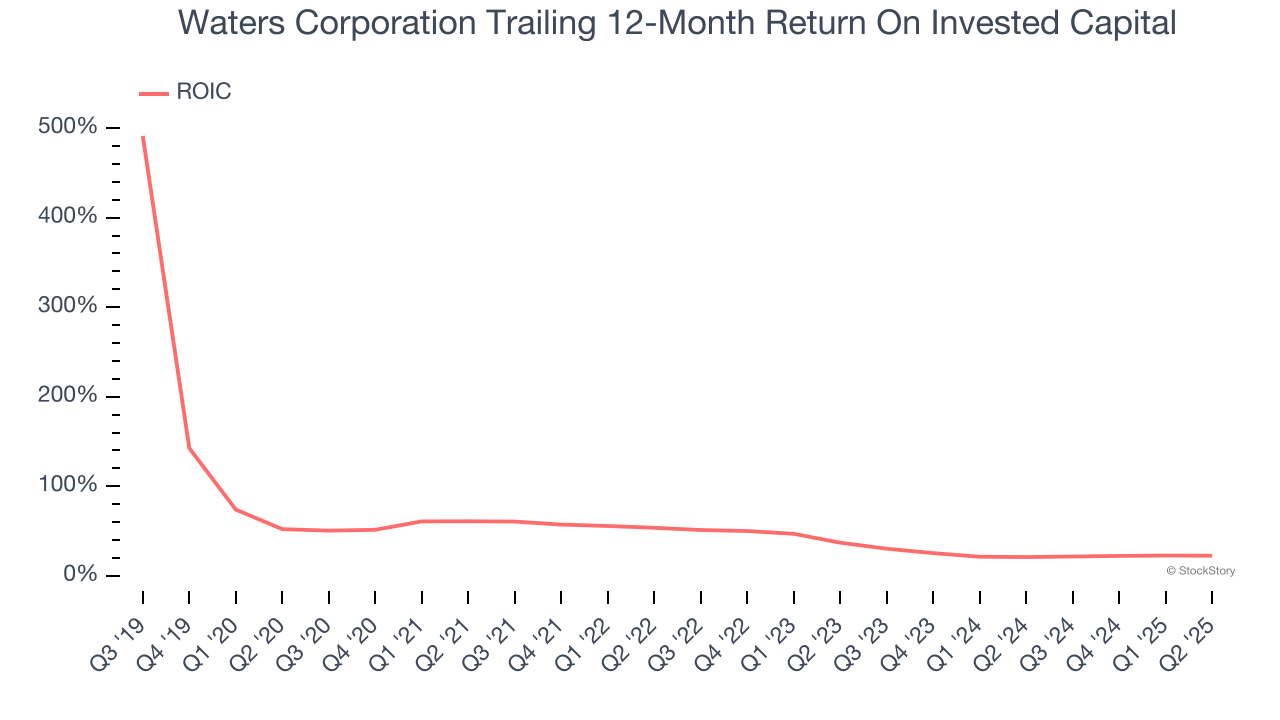 Waters Corporation Trailing 12-Month Return On Invested Capital

ROIC

500%
400%
300%
200%
100%
0%

© StockStory

Q3 '19
Q4 '19
Q1 '20
Q2 '20
Q3 '20
Q4 '20
Q1 '21
Q2 '21
Q3 '21
Q4 '21
Q1 '22
Q2 '22
Q3 '22
Q4 '22
Q1 '23
Q2 '23
Q3 '23
Q4 '23
Q1 '24
Q2 '24
Q3 '24
Q4 '24
Q1 '25
Q2 '25